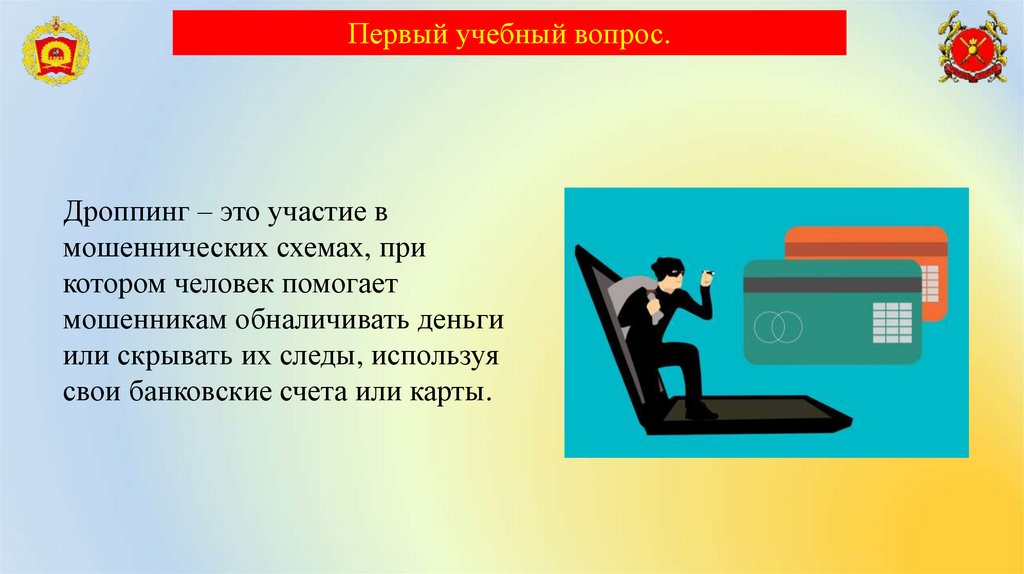 Первый учебный вопрос.

Дроппинг – это участие в мошеннических схемах, при котором человек помогает мошенникам обналичивать деньги или скрывать их следы, используя свои банковские счета или карты.